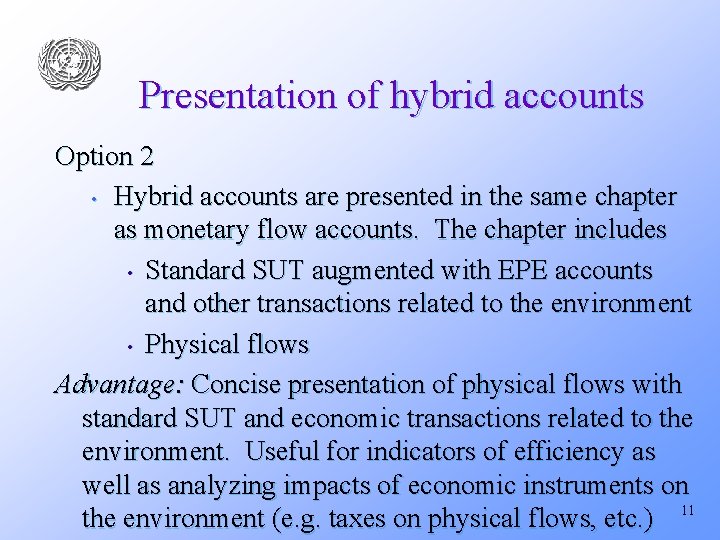 Presentation of hybrid accounts

Option 2

• Hybrid accounts are presented in the same chapter as monetary flow accounts. The chapter includes

• Standard SUT augmented with EPE accounts and other transactions related to the environment

• Physical flows

Advantage: Concise presentation of physical flows with standard SUT and economic transactions related to the environment. Useful for indicators of efficiency as well as analyzing impacts of economic instruments on the environment (e.g. taxes on physical flows, etc.)

11